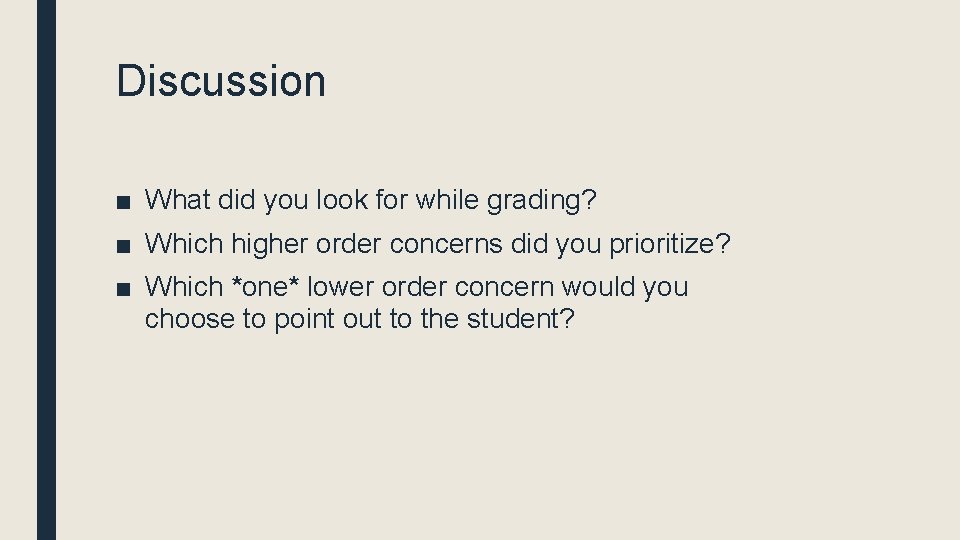 Discussion

■ What did you look for while grading?

■ Which higher order concerns did you prioritize?

■ Which *one* lower order concern would you choose to point out to the student?